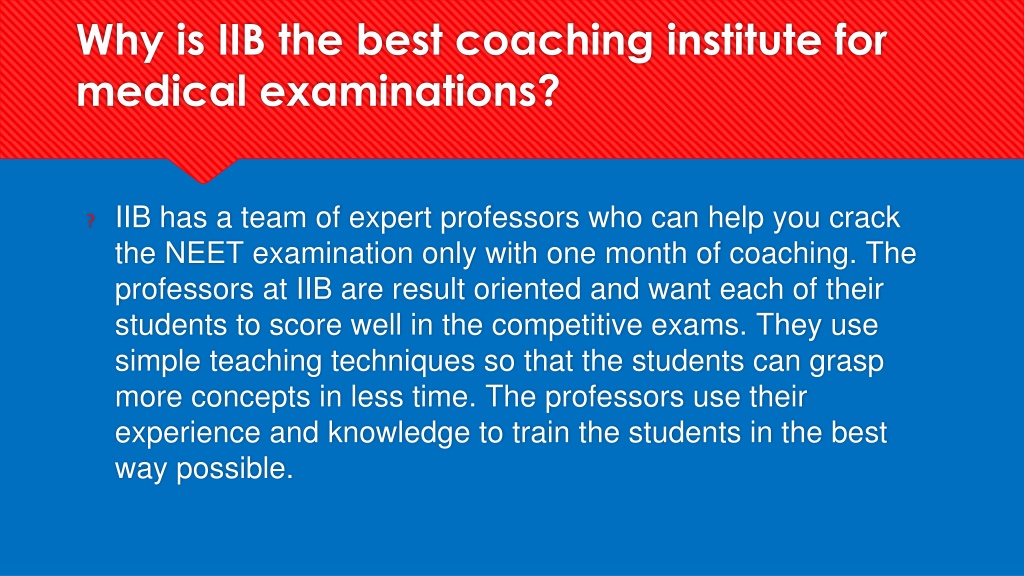 Why is IIB the best coaching institute for medical examinations?

? IIB has a team of expert professors who can help you crack the NEET examination only with one month of coaching. The professors at IIB are result oriented and want each of their students to score well in the competitive exams. They use simple teaching techniques so that the students can grasp more concepts in less time. The professors use their experience and knowledge to train the students in the best way possible.